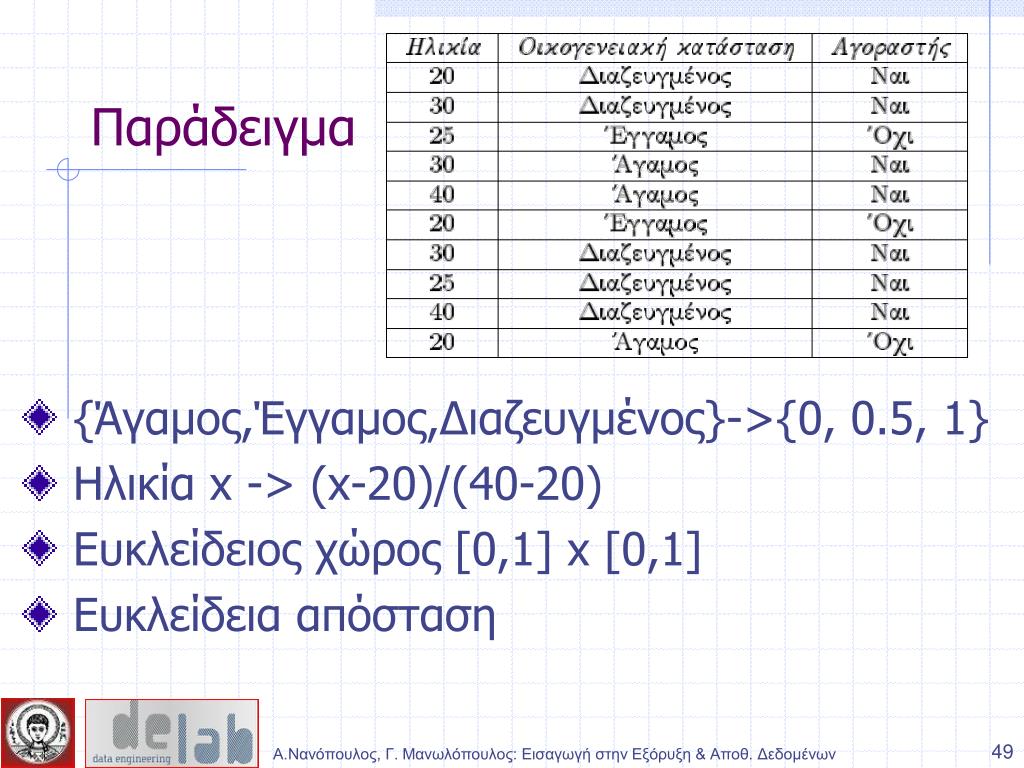 Παράδειγμα

| Ηλικία | Οικογενειακή κατάσταση | Αγοραστής |
|---|---|---|
| 20 | Διαζευγμένος | Ναι |
| 30 | Διαζευγμένος | Ναι |
| 25 | Έγγαμος | Όχι |
| 30 | Άγαμος | Ναι |
| 40 | Άγαμος | Ναι |
| 20 | Έγγαμος | Όχι |
| 30 | Διαζευγμένος | Ναι |
| 25 | Διαζευγμένος | Ναι |
| 40 | Διαζευγμένος | Ναι |
| 20 | Άγαμος | Όχι |

{Άγαμος,Έγγαμος,Διαζευγμένος}->{0, 0.5, 1}

Ηλικία x -> (x-20)/(40-20)

Ευκλείδειος χώρος [0,1] x [0,1]

Ευκλείδεια απόσταση

delab data engineering

Α.Νανόπουλος, Γ. Μανωλόπουλος: Εισαγωγή στην Εξόρυξη & Αποθ. Δεδομένων

49